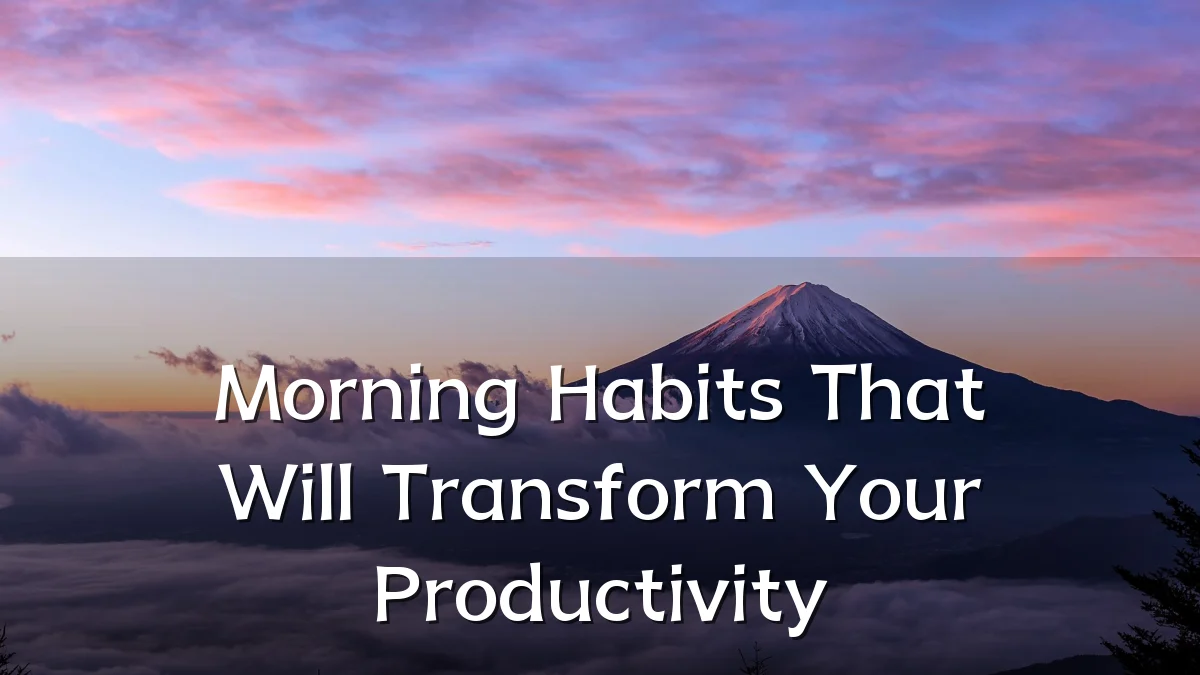 Morning Habits That Will Transform Your Productivity